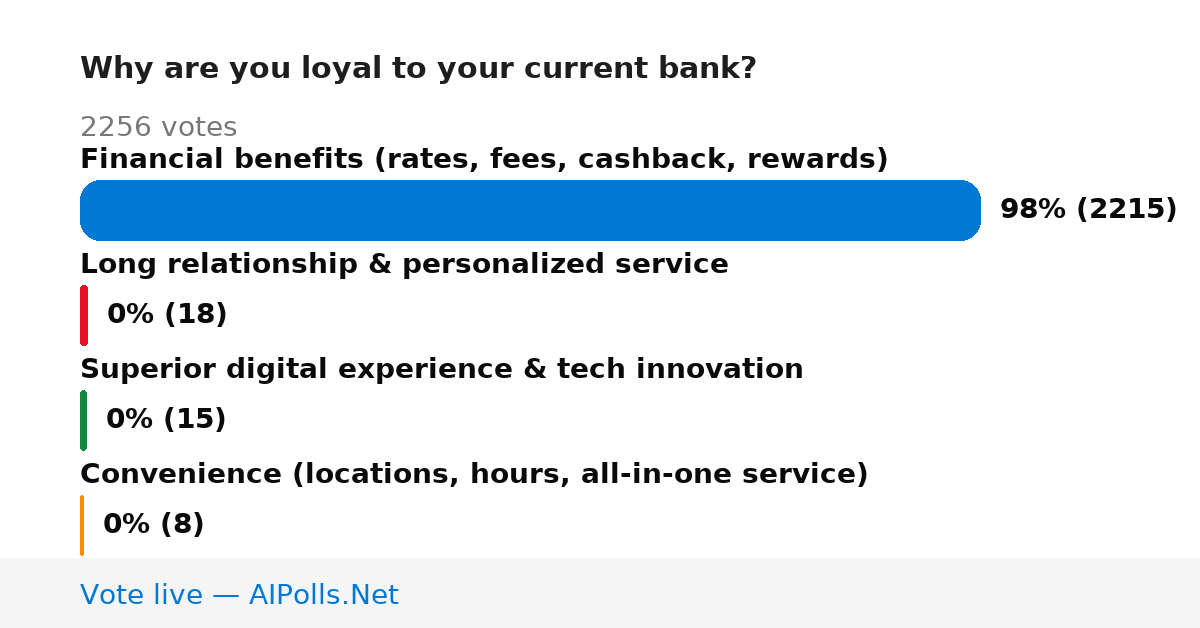 Why are you loyal to your current bank?

2256 votes

Financial benefits (rates, fees, cashback, rewards)

98% (2215)

Long relationship & personalized service

0% (18)

Superior digital experience & tech innovation

0% (15)

Convenience (locations, hours, all-in-one service)

0% (8)

Vote live — AIPolls.Net